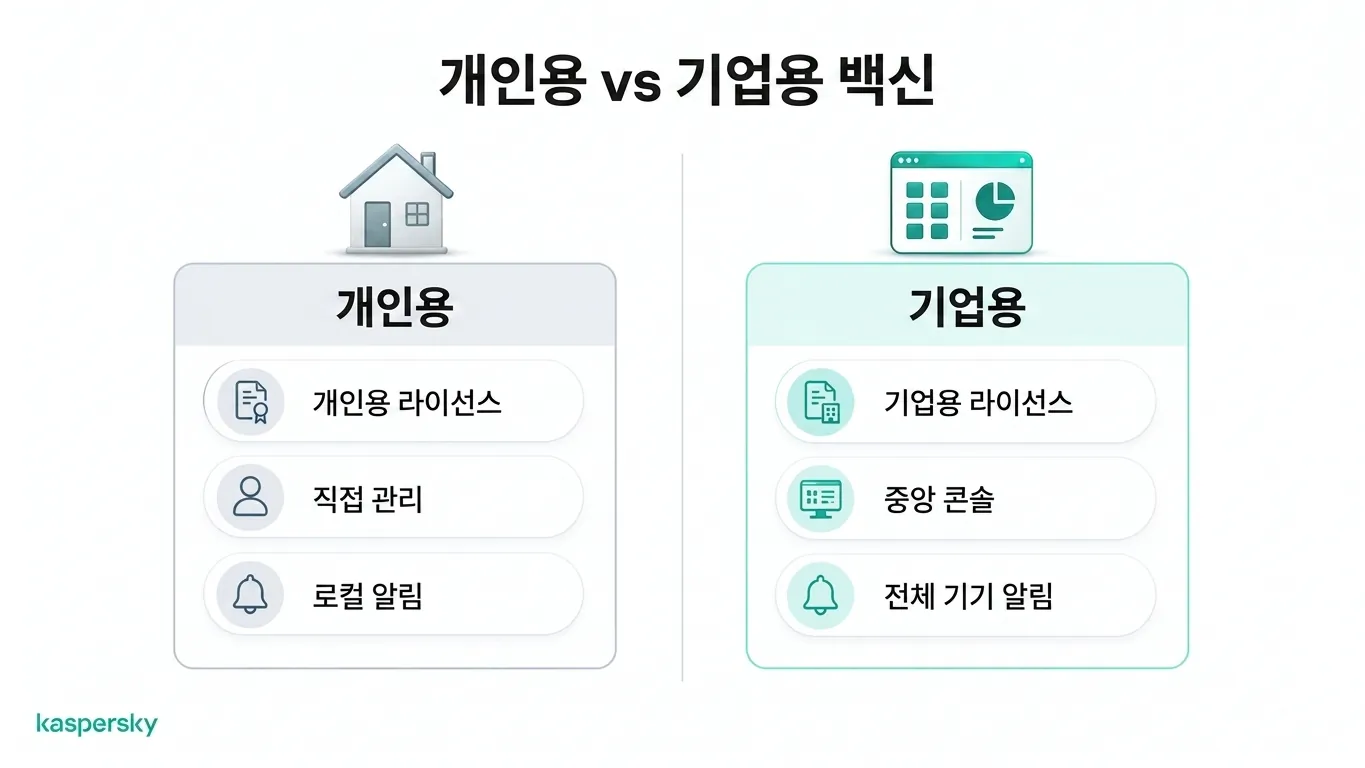 개인용 vs 기업용 백신

개인용

개인용 라이선스

직접 관리

로컬 알림

기업용

기업용 라이선스

중앙 콘솔

전체 기기 알림

kaspersky